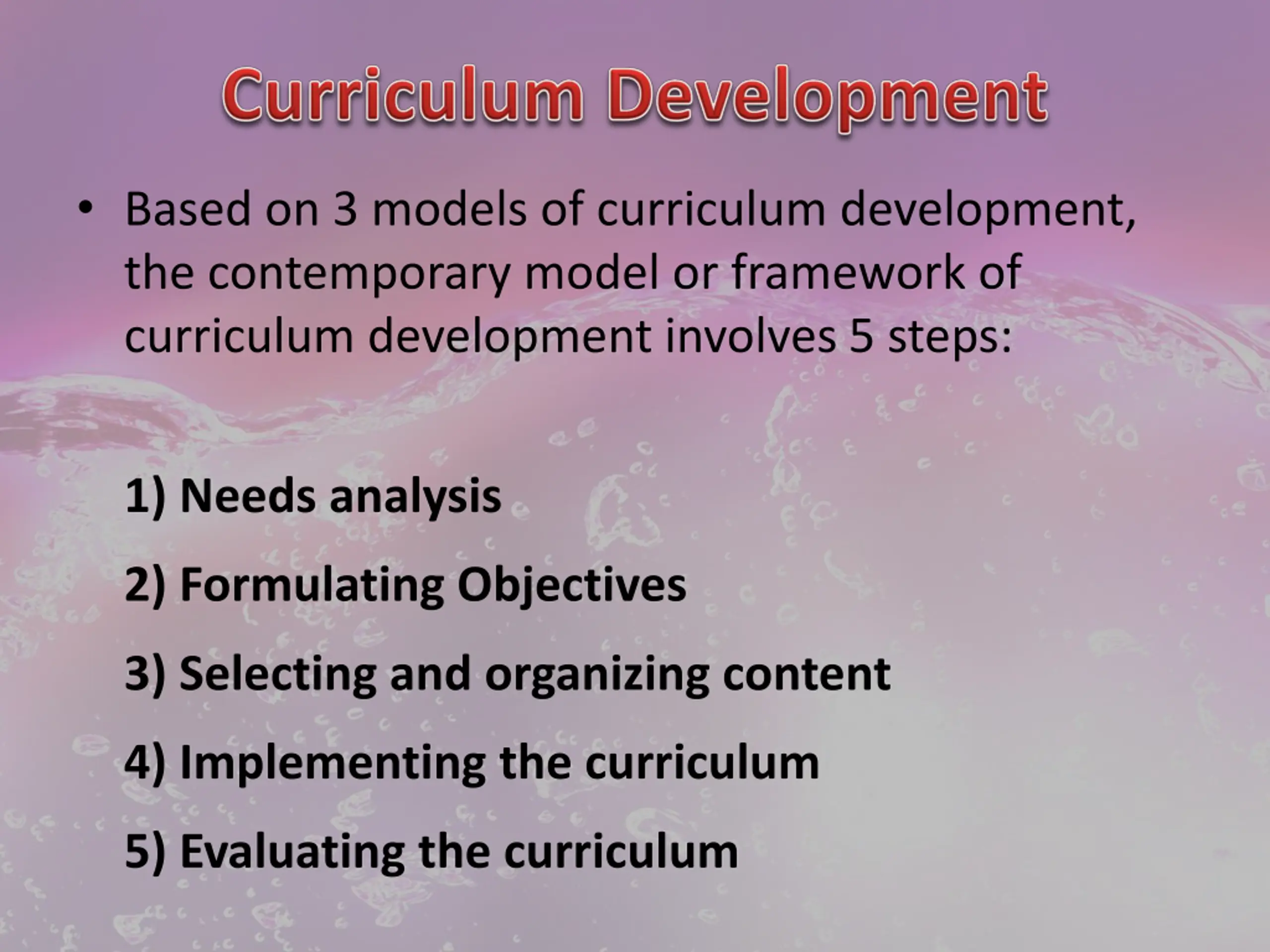 Curriculum Development

• Based on 3 models of curriculum development, the contemporary model or framework of curriculum development involves 5 steps:

1) Needs analysis

2) Formulating Objectives

3) Selecting and organizing content

4) Implementing the curriculum

5) Evaluating the curriculum